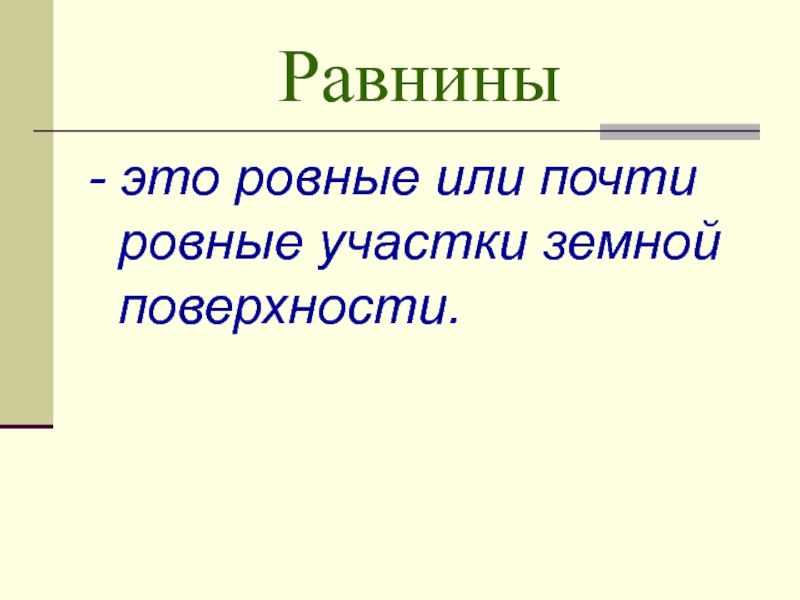 Равнины

- это ровные или почти ровные участки земной поверхности.